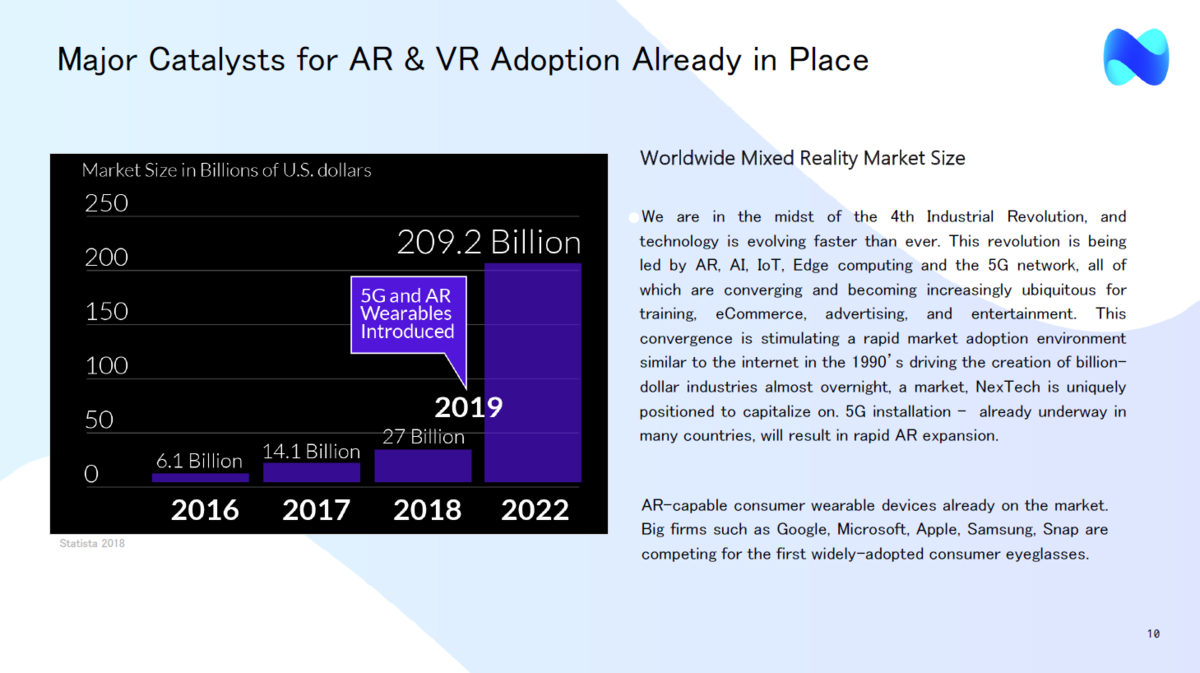 Major Catalysts for AR & VR Adoption Already in Place

Market Size in Billions of U.S. dollars

250
200
150
100
50
0

209.2 Billion

5G and AR Wearables Introduced

2019

6.1 Billion
14.1 Billion
27 Billion

2016
2017
2018
2022

Statista 2018

Worldwide Mixed Reality Market Size

We are in the midst of the 4th Industrial Revolution, and technology is evolving faster than ever. This revolution is being led by AR, AI, IoT, Edge computing and the 5G network, all of which are converging and becoming increasingly ubiquitous for training, eCommerce, advertising, and entertainment. This convergence is stimulating a rapid market adoption environment similar to the internet in the 1990's driving the creation of billion-dollar industries almost overnight, a market, NexTech is uniquely positioned to capitalize on. 5G installation - already underway in many countries, will result in rapid AR expansion.

AR-capable consumer wearable devices already on the market. Big firms such as Google, Microsoft, Apple, Samsung, Snap are competing for the first widely-adopted consumer eyeglasses.

10